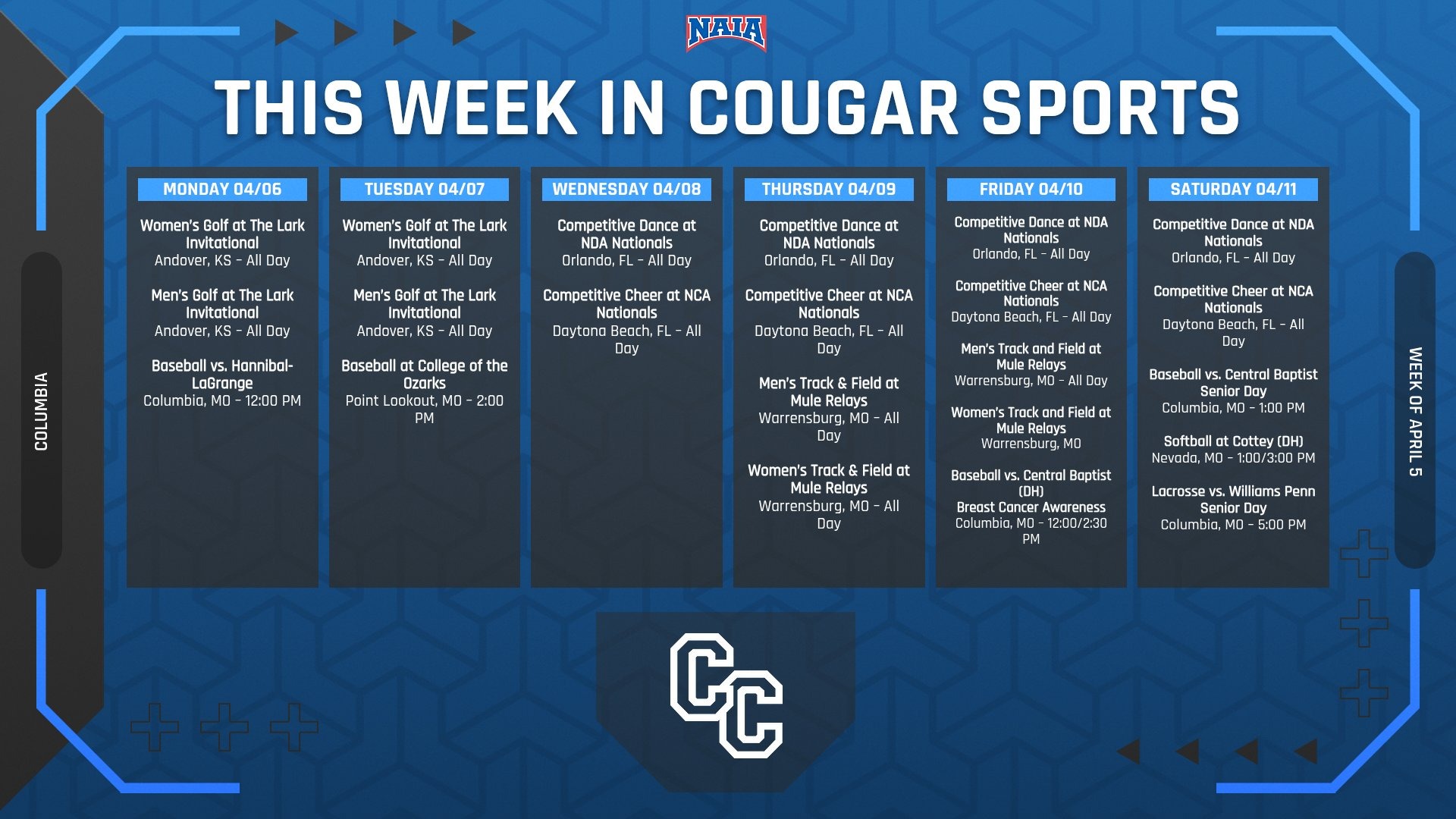 NAIA

THIS WEEK IN COUGAR SPORTS

COLUMBIA

MONDAY 04/06

Women's Golf at The Lark Invitational
Andover, KS - All Day

Men's Golf at The Lark Invitational
Andover, KS - All Day

Baseball vs. Hannibal-LaGrange
Columbia, MO - 12:00 PM

TUESDAY 04/07

Women's Golf at The Lark Invitational
Andover, KS - All Day

Men's Golf at The Lark Invitational
Andover, KS - All Day

Baseball at College of the Ozarks
Point Lookout, MO - 2:00 PM

WEDNESDAY 04/08

Competitive Dance at NDA Nationals
Orlando, FL - All Day

Competitive Cheer at NCA Nationals
Daytona Beach, FL - All Day

THURSDAY 04/09

Competitive Dance at NDA Nationals
Orlando, FL - All Day

Competitive Cheer at NCA Nationals
Daytona Beach, FL - All Day

Men's Track & Field at Mule Relays
Warrensburg, MO - All Day

Women's Track & Field at Mule Relays
Warrensburg, MO - All Day

FRIDAY 04/10

Competitive Dance at NDA Nationals
Orlando, FL - All Day

Competitive Cheer at NCA Nationals
Daytona Beach, FL - All Day

Men's Track and Field at Mule Relays
Warrensburg, MO - All Day

Women's Track and Field at Mule Relays
Warrensburg, MO

Baseball vs. Central Baptist (DH)
Breast Cancer Awareness
Columbia, MO - 12:00/2:30 PM

SATURDAY 04/11

Competitive Dance at NDA Nationals
Orlando, FL - All Day

Competitive Cheer at NCA Nationals
Daytona Beach, FL - All Day

Baseball vs. Central Baptist Senior Day
Columbia, MO - 1:00 PM

Softball at Cottey (DH)
Nevada, MO - 1:00/3:00 PM

Lacrosse vs. Williams Penn Senior Day
Columbia, MO - 5:00 PM

WEEK OF APRIL 5

CC